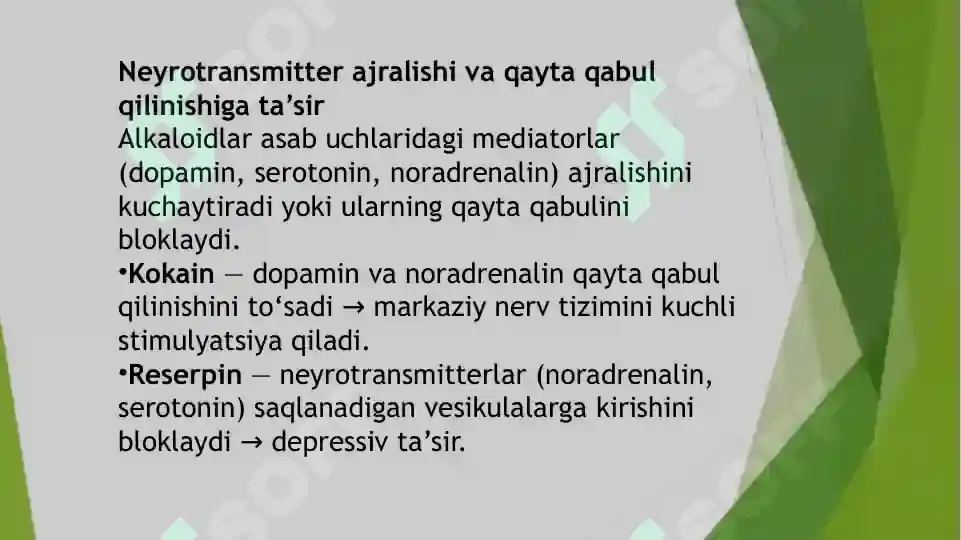 Neyrotransmitter ajralishi va qayta qabul qilinishiga ta’sir
Alkaloidlar asab uchlaridagi mediatorlar (dopamin, serotonin, noradrenalin) ajralishini kuchaytiradi yoki ularning qayta qabulini bloklaydi.
•Kokain — dopamin va noradrenalin qayta qabul qilinishini to‘sadi → markaziy nerv tizimini kuchli stimulyatsiya qiladi.
•Reserpin — neyrotransmitterlar (noradrenalin, serotonin) saqlanadigan vesikulalarga kirishini bloklaydi → depressiv ta’sir.